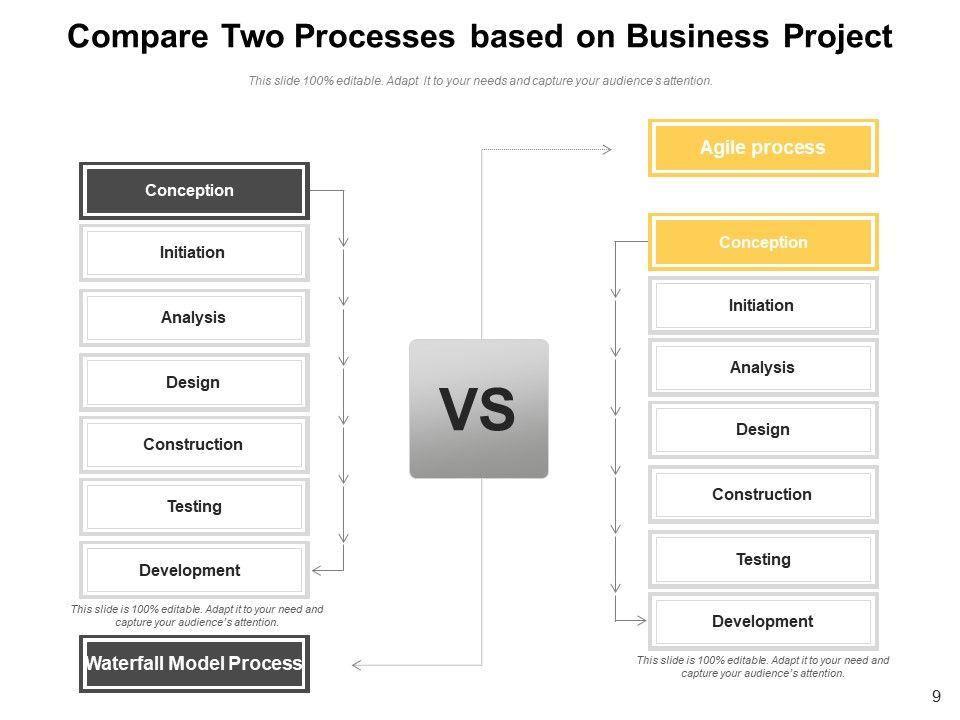 Compare Two Processes based on Business Project

This slide 100% editable. Adapt It to your needs and capture your audience's attention.

Conception

Initiation

Analysis

Design

Construction

Testing

Development

This slide is 100% editable. Adapt it to your need and capture your audience's attention.

Waterfall Model Process

VS

Agile process

Conception

Initiation

Analysis

Design

Construction

Testing

Development

This slide is 100% editable. Adapt it to your need and capture your audience's attention.

9